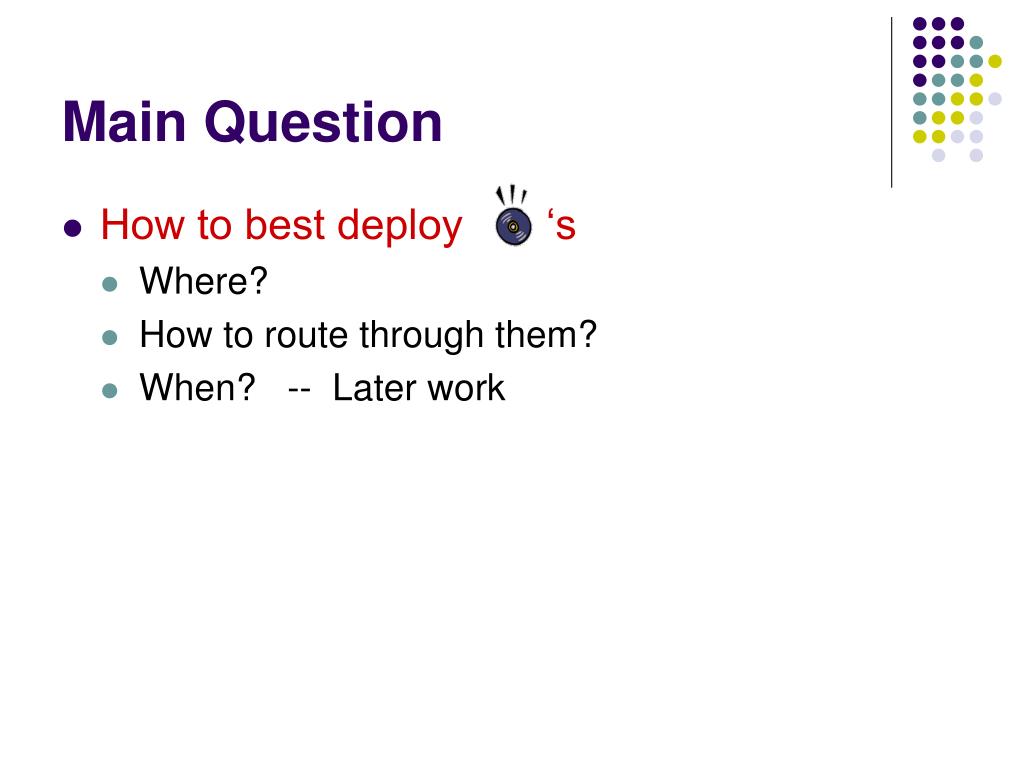 Main Question

- How to best deploy ‘s
  - Where?
  - How to route through them?
  - When? -- Later work